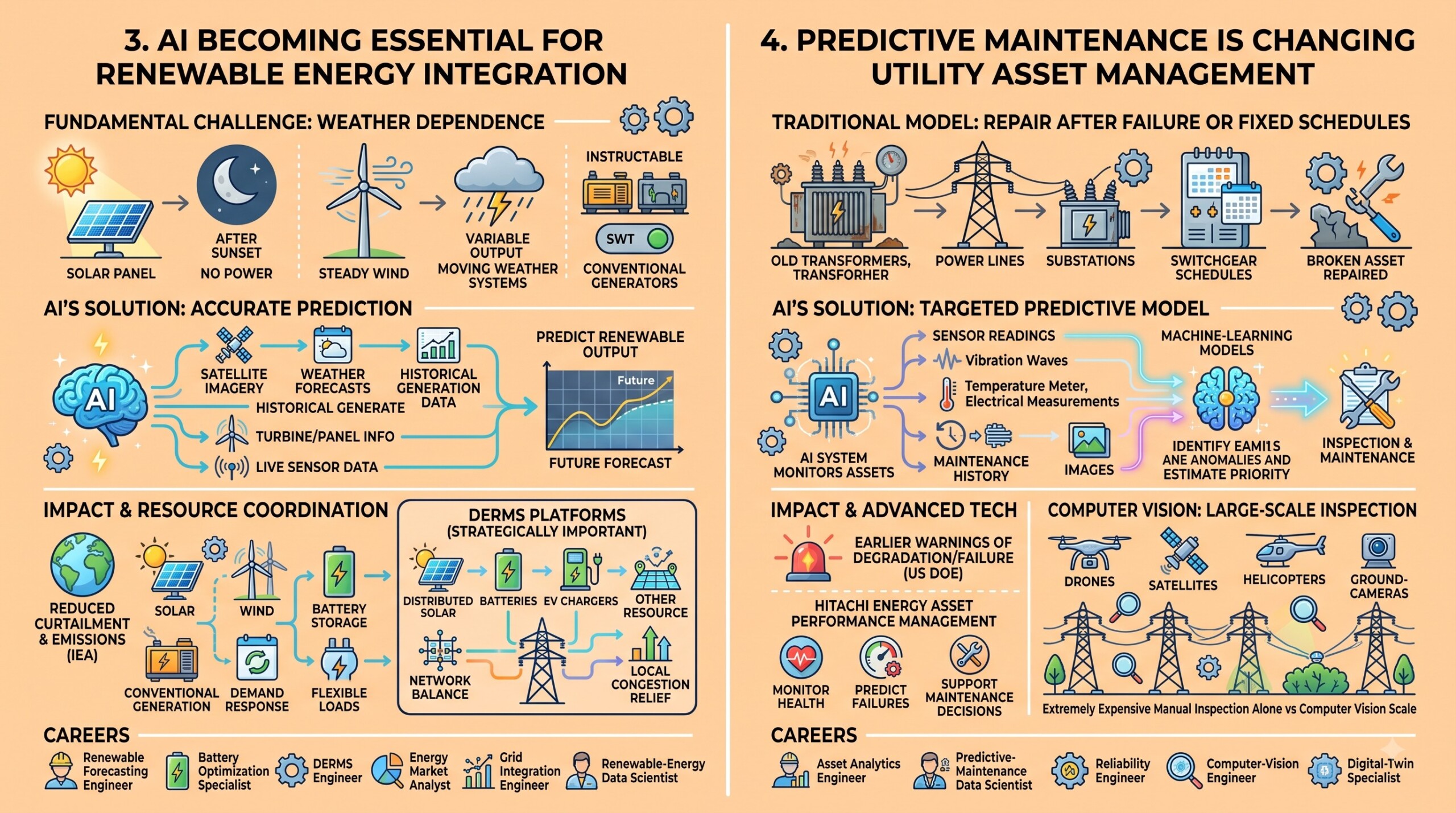 3. AI BECOMING ESSENTIAL FOR RENEWABLE ENERGY INTEGRATION

FUNDAMENTAL CHALLENGE: WEATHER DEPENDENCE

SOLAR PANEL
AFTER SUNSET
NO POWER
STEADY WIND
VARIABLE OUTPUT
MOVING WEATHER SYSTEMS
INSTRUCTABLE
SWT
CONVENTIONAL GENERATORS

AI'S SOLUTION: ACCURATE PREDICTION

AI
SATELLITE IMAGERY
WEATHER FORECASTS
HISTORICAL GENERATION DATA
HISTORICAL GENERATE
TURBINE/PANEL INFO
LIVE SENSOR DATA
PREDICT RENEWABLE OUTPUT
Future
FUTURE FORECAST

IMPACT & RESOURCE COORDINATION

REDUCED CURTAILMENT & EMISSIONS (IEA)
SOLAR
WIND
BATTERY STORAGE
CONVENTIONAL GENERATION
DEMAND RESPONSE
FLEXIBLE LOADS

DERMS PLATFORMS (STRATEGICALLY IMPORTANT)
DISTRIBUTED SOLAR
BATTERIES
EV CHARGERS
OTHER RESOURCE
NETWORK BALANCE
LOCAL CONGESTION RELIEF

CAREERS
Renewable Forecasting Engineer
Battery Optimization Specialist
DERMS Engineer
Energy Market Analyst
Grid Integration Engineer
Renewable-Energy Data Scientist

4. PREDICTIVE MAINTENANCE IS CHANGING UTILITY ASSET MANAGEMENT

TRADITIONAL MODEL: REPAIR AFTER FAILURE OR FIXED SCHEDULES

OLD TRANSFORMERS, TRANSFORHER
POWER LINES
SUBSTATIONS
SWITCHGEAR SCHEDULES
BROKEN ASSET REPAIRED

AI'S SOLUTION: TARGETED PREDICTIVE MODEL

AI
AI SYSTEM MONITORS ASSETS
SENSOR READINGS
Vibration Waves
Temperature Meter, Electrical Measurements
MAINTENANCE HISTORY
IMAGES
MACHINE-LEARNING MODELS
IDENTIFY EAMI1S ANE ANOMALIES AND ESTIMATE PRIORITY
INSPECTION & MAINTENANCE

IMPACT & ADVANCED TECH

EARLIER WARNINGS OF DEGRADATION/FAILURE (US DOE)

HITACHI ENERGY ASSET PERFORMANCE MANAGEMENT
MONITOR HEALTH
PREDICT FAILURES
SUPPORT MAINTENANCE DECISIONS

COMPUTER VISION: LARGE-SCALE INSPECTION
DRONES
SATELLITES
HELICOPTERS
GROUND-CAMERAS
Extremely Expensive Manual Inspection Alone vs Computer Vision Scale

CAREERS
Asset Analytics Engineer
Predictive-Maintenance Data Scientist
Reliability Engineer
Computer-Vision Engineer
Digital-Twin Specialist